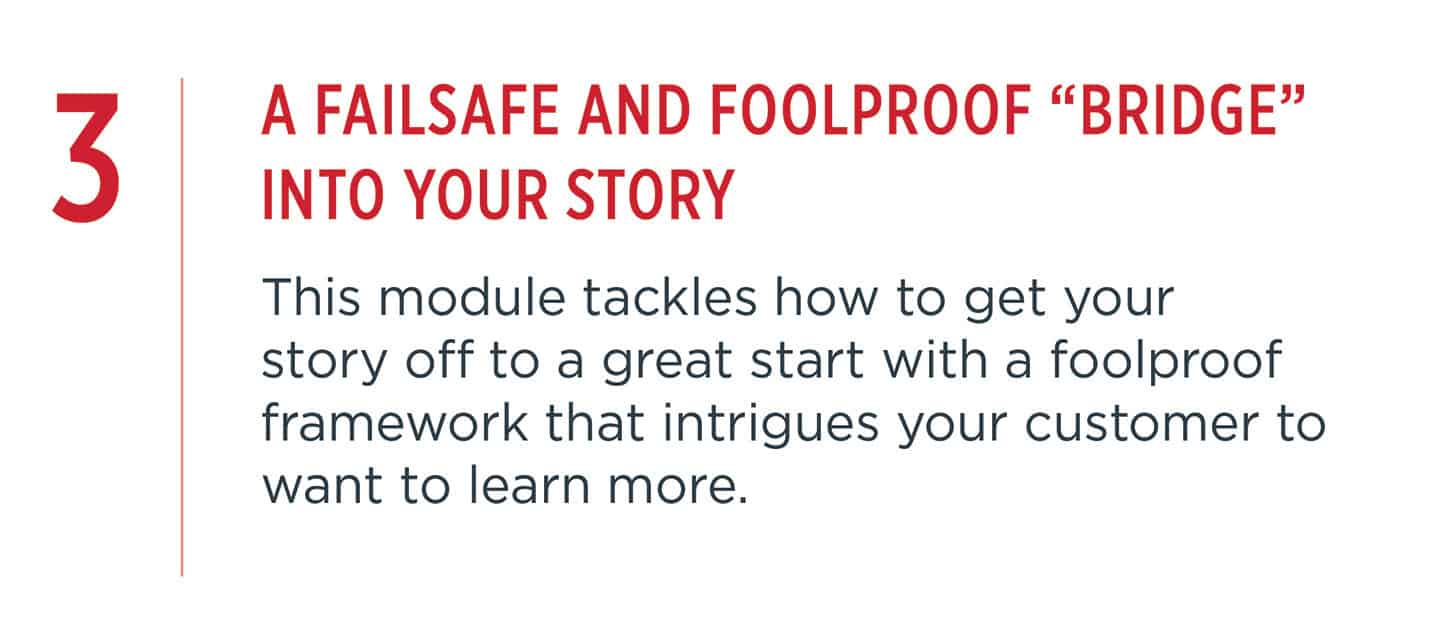 3

A FAILSAFE AND FOOLPROOF “BRIDGE” INTO YOUR STORY

This module tackles how to get your story off to a great start with a foolproof framework that intrigues your customer to want to learn more.